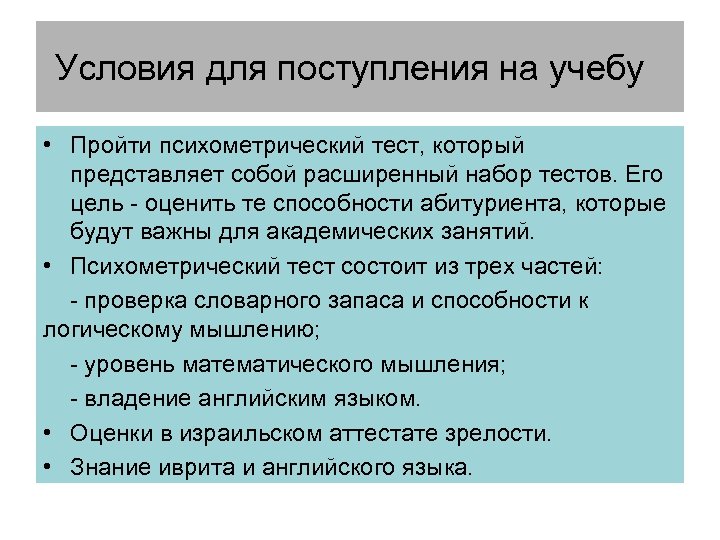 Условия для поступления на учебу

• Пройти психометрический тест, который представляет собой расширенный набор тестов. Его цель - оценить те способности абитуриента, которые будут важны для академических занятий.

• Психометрический тест состоит из трех частей:

- проверка словарного запаса и способности к логическому мышлению;

- уровень математического мышления;

- владение английским языком.

• Оценки в израильском аттестате зрелости.

• Знание иврита и английского языка.